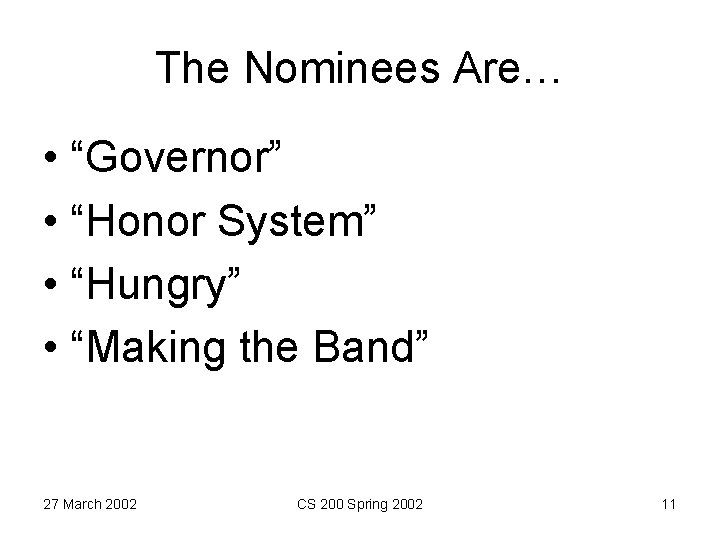 The Nominees Are…

• “Governor”
• “Honor System”
• “Hungry”
• “Making the Band”

27 March 2002 CS 200 Spring 2002 11